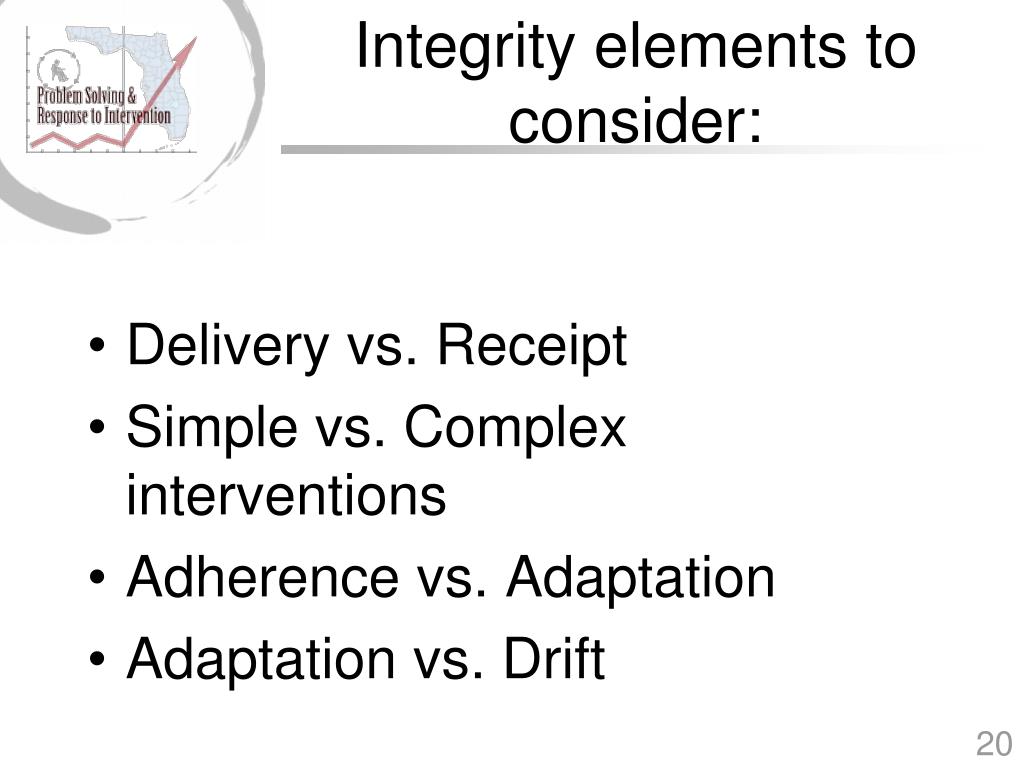 Problem Solving & Response to Intervention

Integrity elements to consider:

• Delivery vs. Receipt
• Simple vs. Complex interventions
• Adherence vs. Adaptation
• Adaptation vs. Drift

20